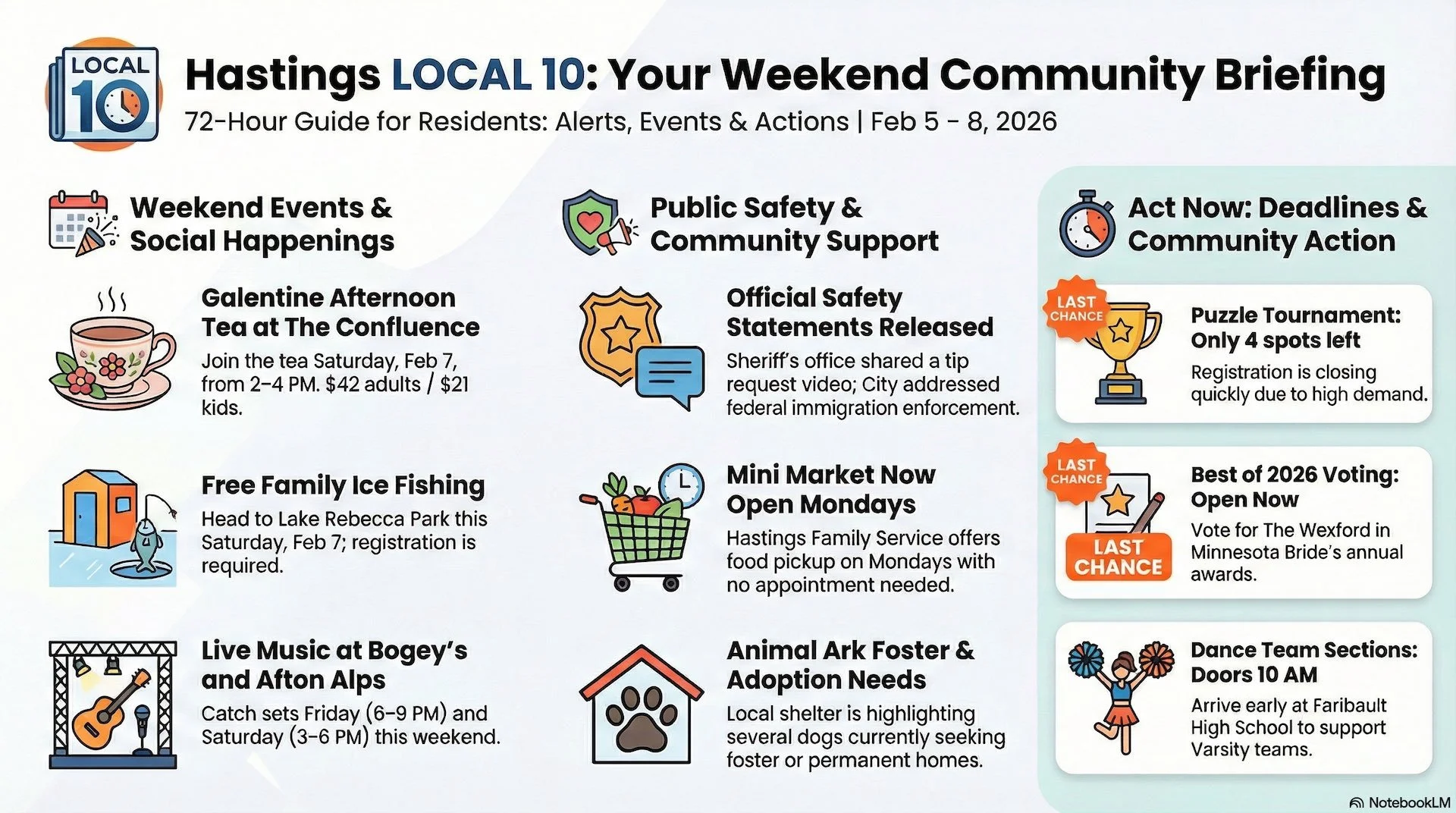 LOCAL 10

Hastings LOCAL 10: Your Weekend Community Briefing

72-Hour Guide for Residents: Alerts, Events & Actions | Feb 5 - 8, 2026

Weekend Events & Social Happenings

Galentine Afternoon Tea at The Confluence

Join the tea Saturday, Feb 7, from 2–4 PM. $42 adults / $21 kids.

Free Family Ice Fishing

Head to Lake Rebecca Park this Saturday, Feb 7; registration is required.

Live Music at Bogey's and Afton Alps

Catch sets Friday (6–9 PM) and Saturday (3–6 PM) this weekend.

Public Safety & Community Support

Official Safety Statements Released

Sheriff's office shared a tip request video; City addressed federal immigration enforcement.

Mini Market Now Open Mondays

Hastings Family Service offers food pickup on Mondays with no appointment needed.

Animal Ark Foster & Adoption Needs

Local shelter is highlighting several dogs currently seeking foster or permanent homes.

Act Now: Deadlines & Community Action

LAST CHANCE

Puzzle Tournament: Only 4 spots left

Registration is closing quickly due to high demand.

LAST CHANCE

LAST CHANCE

Best of 2026 Voting: Open Now

Vote for The Wexford in Minnesota Bride's annual awards.

Dance Team Sections: Doors 10 AM

Arrive early at Faribault High School to support Varsity teams.

NotebookLM